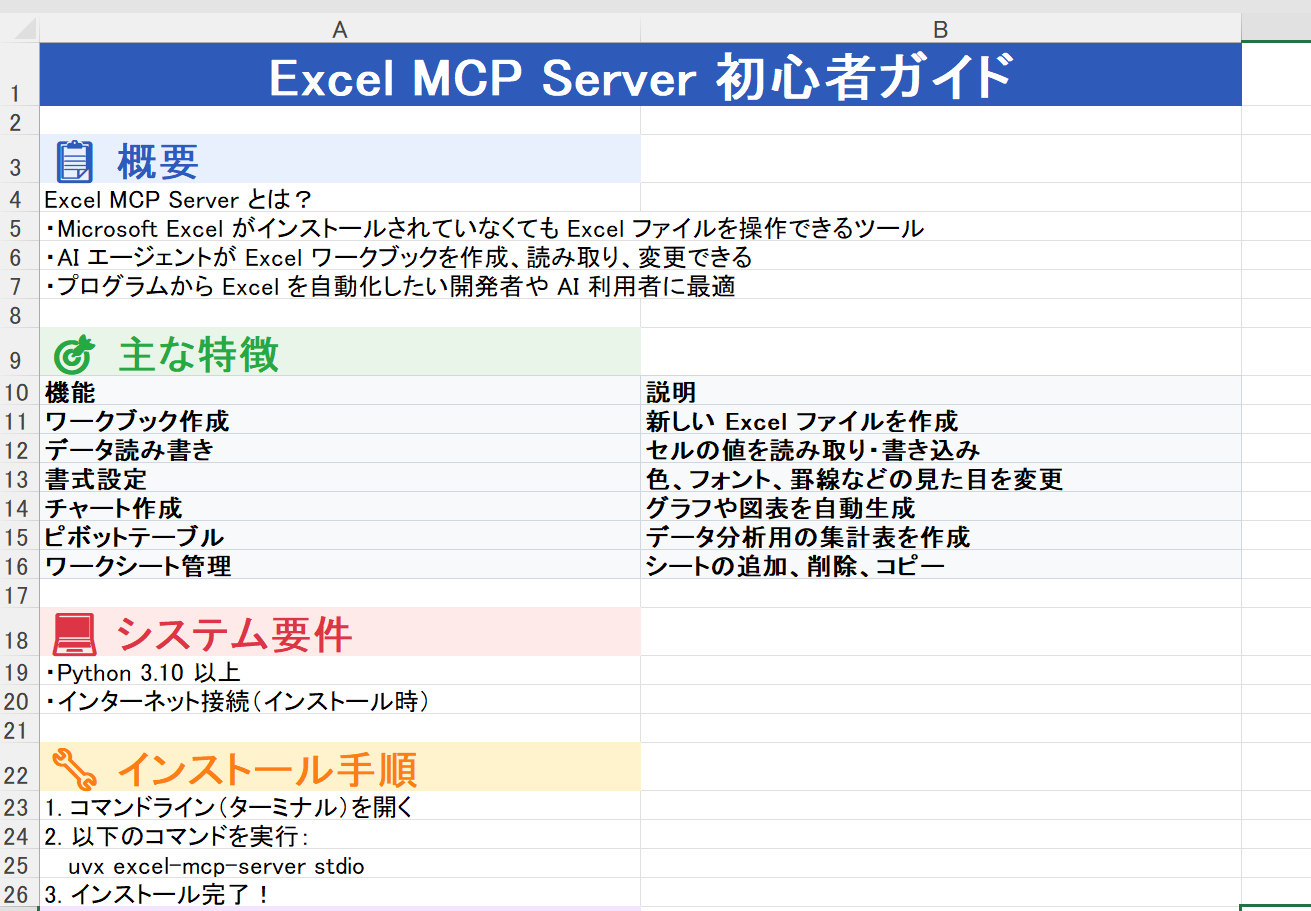 | | A | B |
|---|---|---|
| 1 | Excel MCP Server 初心者ガイド | |
| 2 | | |
| 3 | 概要 | |
| 4 | Excel MCP Server とは？ | |
| 5 | ・Microsoft Excel がインストールされていなくても Excel ファイルを操作できるツール | |
| 6 | ・AI エージェントが Excel ワークブックを作成、読み取り、変更できる | |
| 7 | ・プログラムから Excel を自動化したい開発者や AI 利用者に最適 | |
| 8 | | |
| 9 | 主な特徴 | |
| 10 | 機能 | 説明 |
| 11 | ワークブック作成 | 新しい Excel ファイルを作成 |
| 12 | データ読み書き | セルの値を読み取り・書き込み |
| 13 | 書式設定 | 色、フォント、罫線などの見た目を変更 |
| 14 | チャート作成 | グラフや図表を自動生成 |
| 15 | ピボットテーブル | データ分析用の集計表を作成 |
| 16 | ワークシート管理 | シートの追加、削除、コピー |
| 17 | | |
| 18 | システム要件 | |
| 19 | ・Python 3.10 以上 | |
| 20 | ・インターネット接続（インストール時） | |
| 21 | | |
| 22 | インストール手順 | |
| 23 | 1. コマンドライン（ターミナル）を開く | |
| 24 | 2. 以下のコマンドを実行： | |
| 25 | uvx excel-mcp-server stdio | |
| 26 | 3. インストール完了！ | |